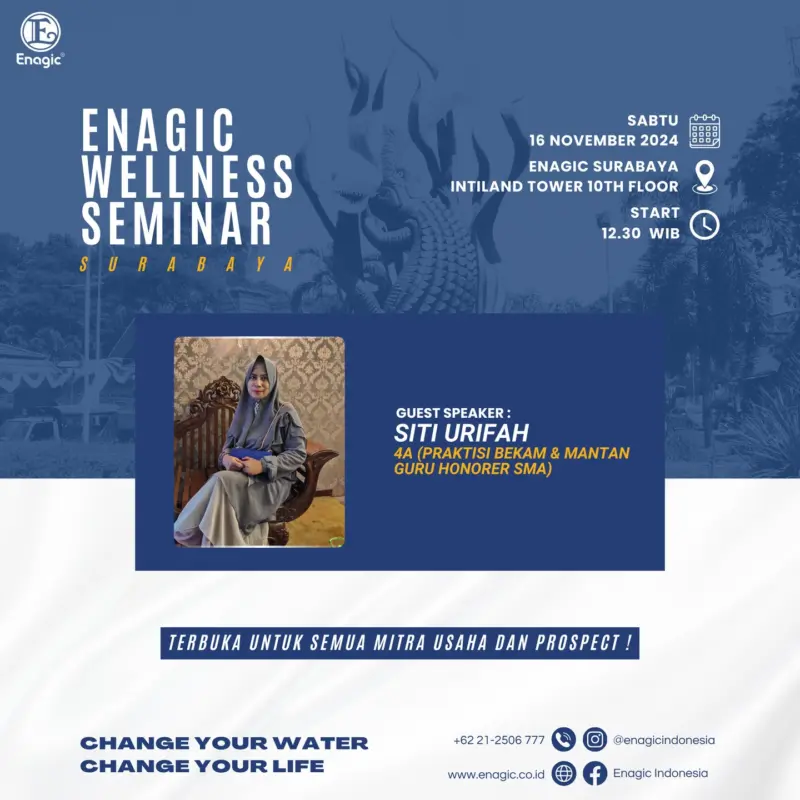 Enagic®

ENAGIC WELLNESS SEMINAR
SURABAYA

SABTU
16 NOVEMBER 2024

ENAGIC SURABAYA
INTILAND TOWER 10TH FLOOR

START
12.30 WIB

GUEST SPEAKER :
SITI URIFAH
4A (PRAKTISI BEKAM & MANTAN GURU HONORER SMA)

TERBUKA UNTUK SEMUA MITRA USAHA DAN PROSPECT !

CHANGE YOUR WATER
CHANGE YOUR LIFE

+62 21-2506 777
@enagicindonesia
www.enagic.co.id
Enagic Indonesia